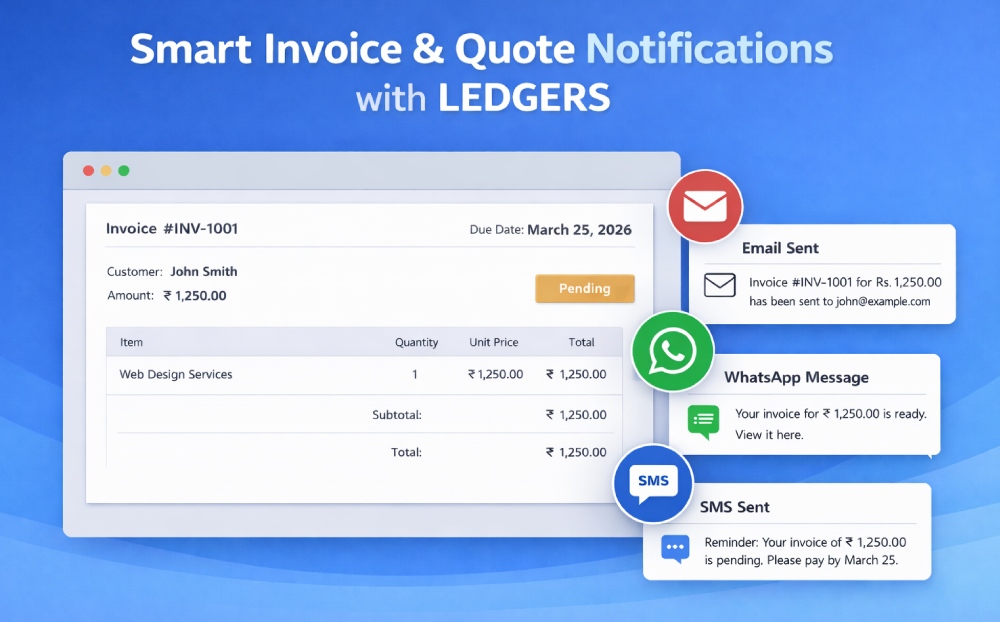 Smart Invoice & Quote Notifications
with LEDGERS

Invoice #INV-1001

Due Date: March 25, 2026

Customer: John Smith
Amount: ₹ 1,250.00

Pending

| Item | Quantity | Unit Price | Total |
|---|---|---|---|
| Web Design Services | 1 | ₹ 1,250.00 | ₹ 1,250.00 |
| | Subtotal: | | ₹ 1,250.00 |
| | Total: | | ₹ 1,250.00 |

Email Sent
Invoice #INV-1001 for Rs. 1,250.00 has been sent to john@example.com

WhatsApp Message
Your invoice for ₹ 1,250.00 is ready. View it here.

SMS
SMS Sent
Reminder: Your invoice of ₹ 1,250.00 is pending. Please pay by March 25.